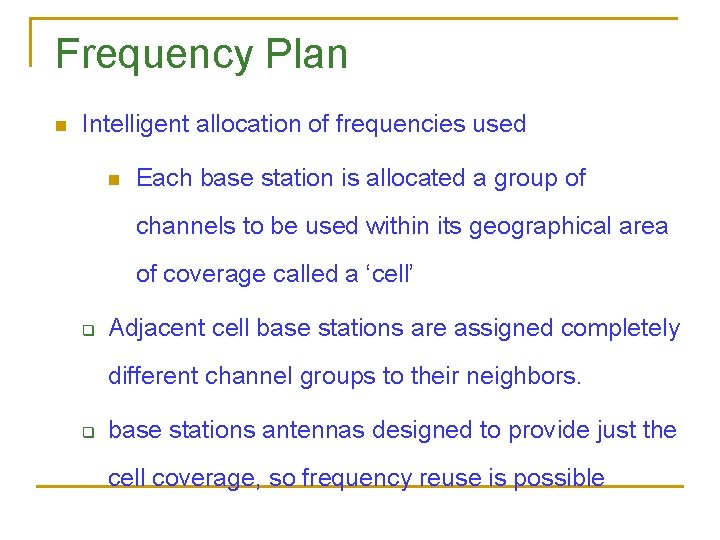 Frequency Plan

Intelligent allocation of frequencies used

Each base station is allocated a group of channels to be used within its geographical area of coverage called a ‘cell’

Adjacent cell base stations are assigned completely different channel groups to their neighbors.

base stations antennas designed to provide just the cell coverage, so frequency reuse is possible